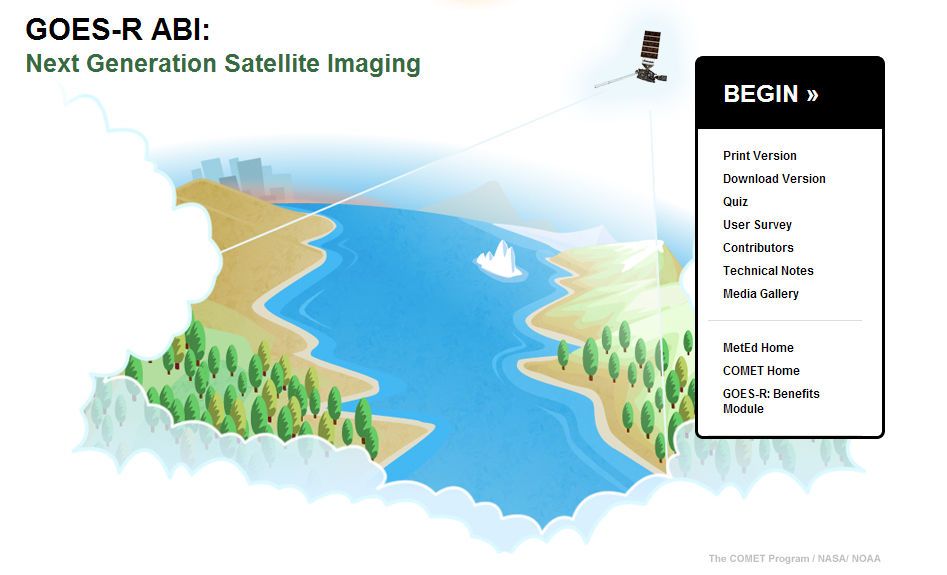 GOES-R ABI:
Next Generation Satellite Imaging

BEGIN »

Print Version
Download Version
Quiz
User Survey
Contributors
Technical Notes
Media Gallery

MetEd Home
COMET Home
GOES-R: Benefits Module

The COMET Program / NASA/ NOAA